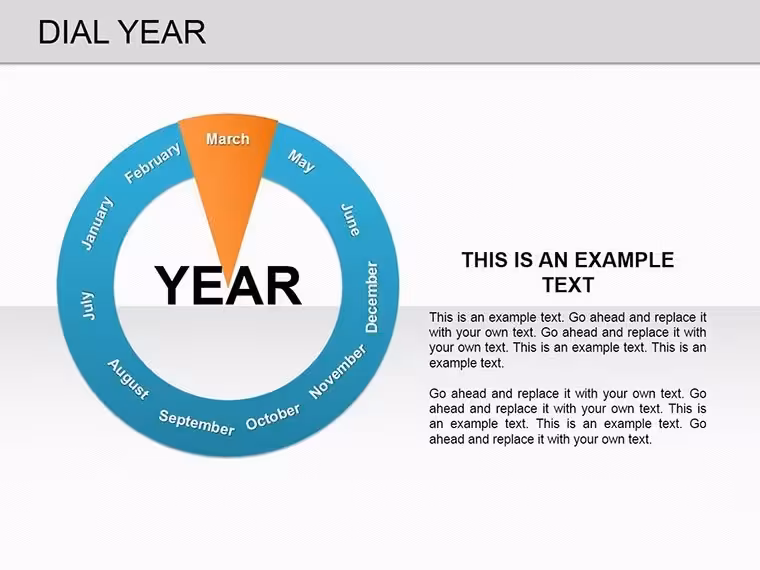 DIAL YEAR

March
May
June
December
November
October
September
August
July
January
February

YEAR

THIS IS AN EXAMPLE TEXT

This is an example text. Go ahead and replace it with your own text. Go ahead and replace it with your own text. This is an example text. This is an example text.

Go ahead and replace it with your own text. Go ahead and replace it with your own text. This is an example text. This is an example text. Go ahead and replace it with your own text.